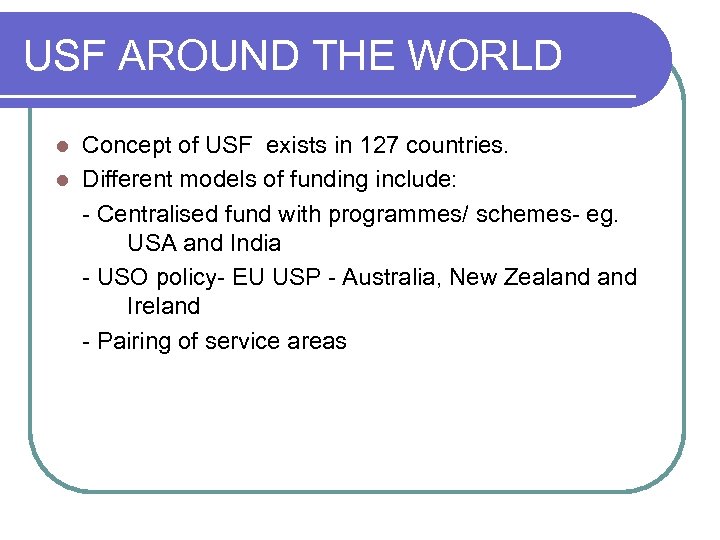 USF AROUND THE WORLD

- Concept of USF exists in 127 countries.
- Different models of funding include:

- Centralised fund with programmes/ schemes- eg. USA and India

- USO policy- EU USP - Australia, New Zealand and Ireland

- Pairing of service areas